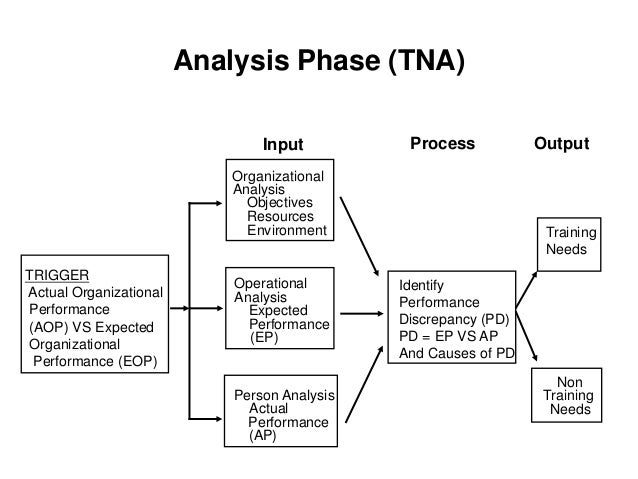 Analysis Phase (TNA)

Input

Process

Output

TRIGGER
Actual Organizational Performance (AOP) VS Expected Organizational Performance (EOP)

Organizational Analysis
Objectives
Resources
Environment

Operational Analysis
Expected Performance (EP)

Person Analysis
Actual Performance (AP)

Identify Performance Discrepancy (PD)
PD = EP VS AP
And Causes of PD

Training Needs

Non Training Needs